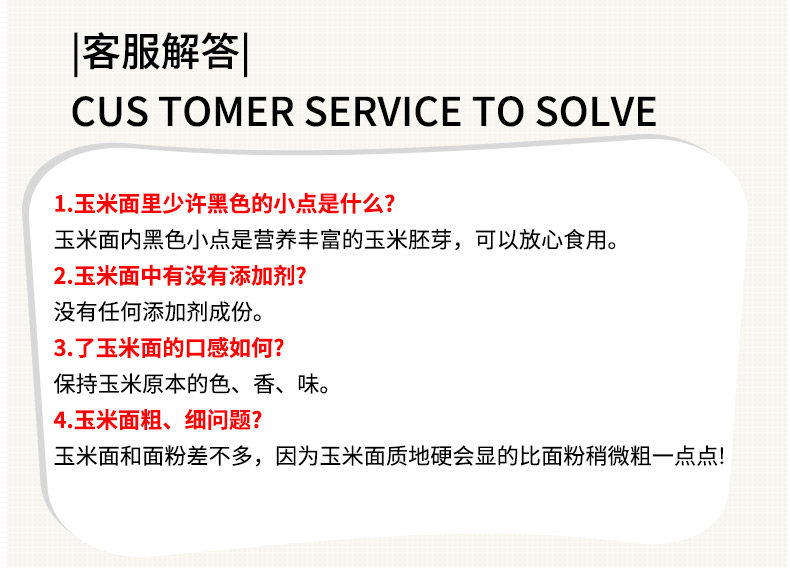 |客服解答|
CUS TOMER SERVICE TO SOLVE

1.玉米面里少许黑色的小点是什么?
玉米面内黑色小点是营养丰富的玉米胚芽，可以放心食用。
2.玉米面中有没有添加剂?
没有任何添加剂成份。
3.了玉米面的口感如何?
保持玉米原本的色、香、味。
4.玉米面粗、细问题?
玉米面和面粉差不多，因为玉米面质地硬会显的比面粉稍微粗一点点!